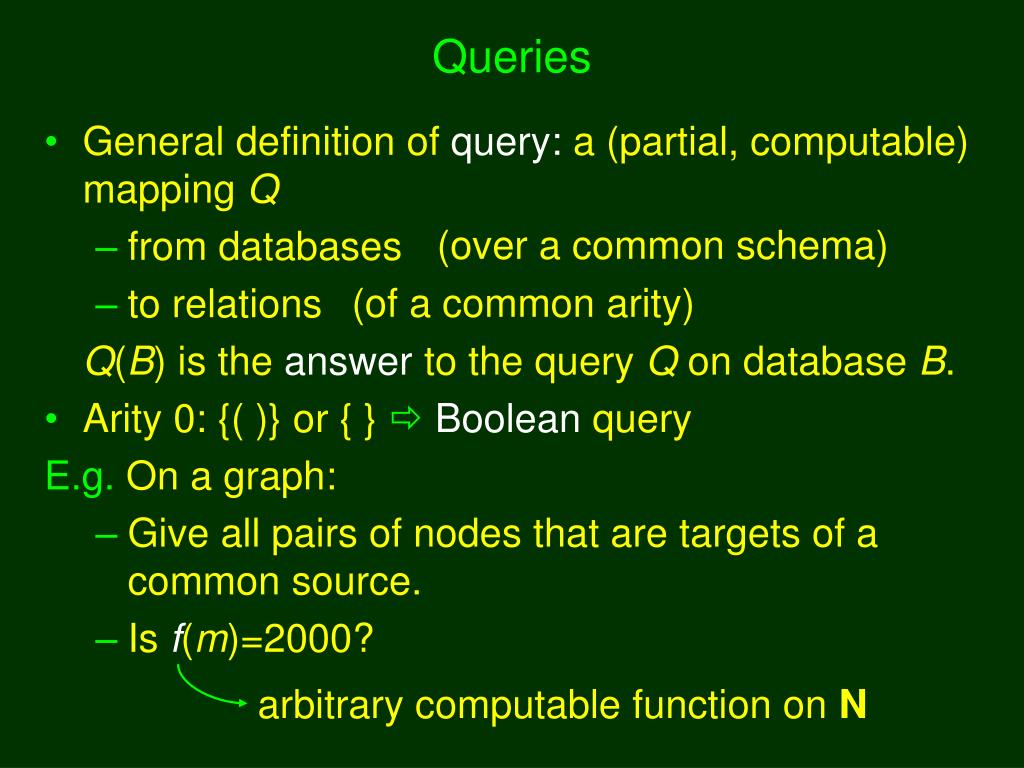 Queries

• General definition of query: a (partial, computable) mapping $Q$
– from databases (over a common schema)
– to relations (of a common arity)
$Q(B)$ is the answer to the query $Q$ on database $B$.

• Arity 0: {( )} or { } ⇨ Boolean query

E.g. On a graph:
– Give all pairs of nodes that are targets of a common source.
– Is $f(m)$=2000?

arbitrary computable function on **N**